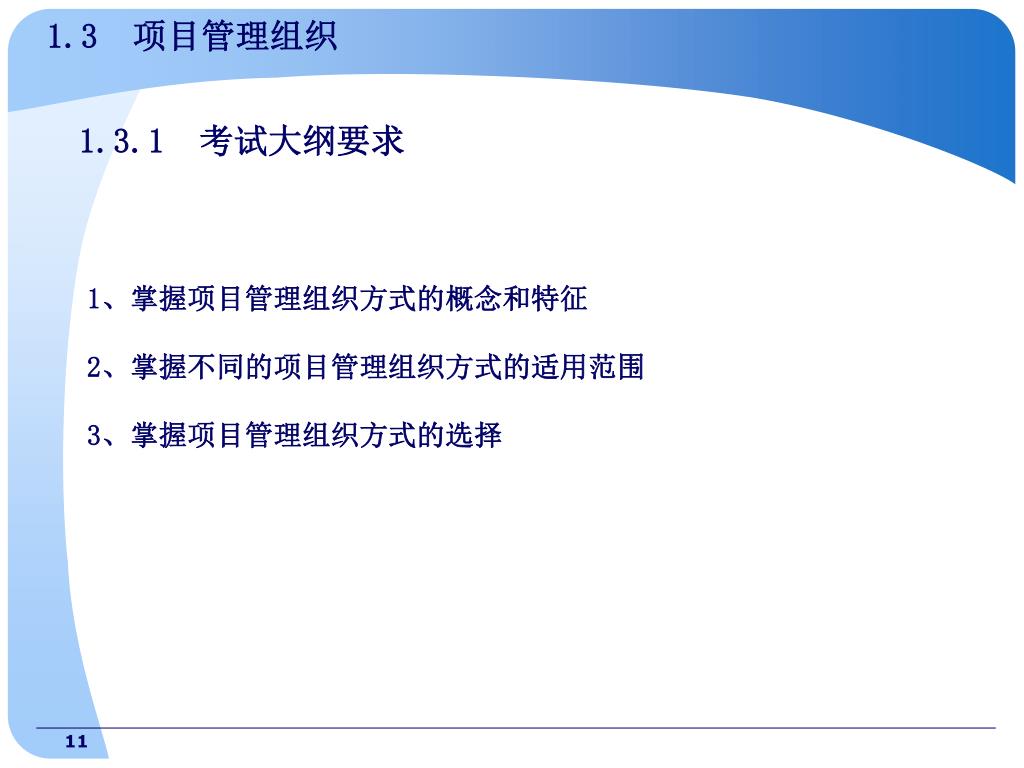 1.3 项目管理组织

1.3.1 考试大纲要求

1、掌握项目管理组织方式的概念和特征

2、掌握不同的项目管理组织方式的适用范围

3、掌握项目管理组织方式的选择

11